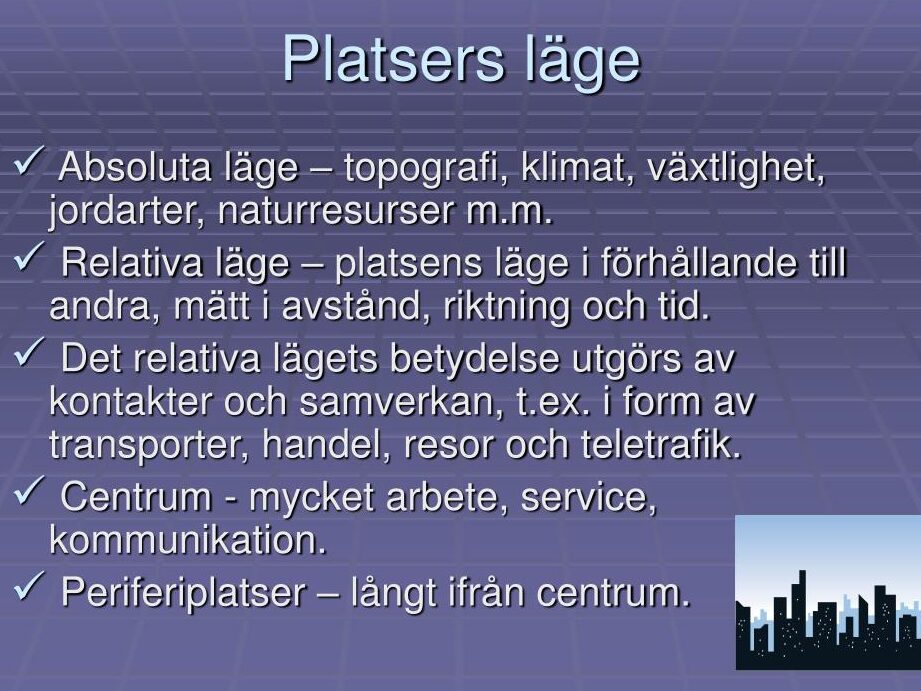 Platsers läge

✓ Absoluta läge – topografi, klimat, växtlighet, jordarter, naturresurser m.m.

✓ Relativa läge – platsens läge i förhållande till andra, mätt i avstånd, riktning och tid.

✓ Det relativa lägets betydelse utgörs av kontakter och samverkan, t.ex. i form av transporter, handel, resor och teletrafik.

✓ Centrum - mycket arbete, service, kommunikation.

✓ Periferiplatser – långt ifrån centrum.